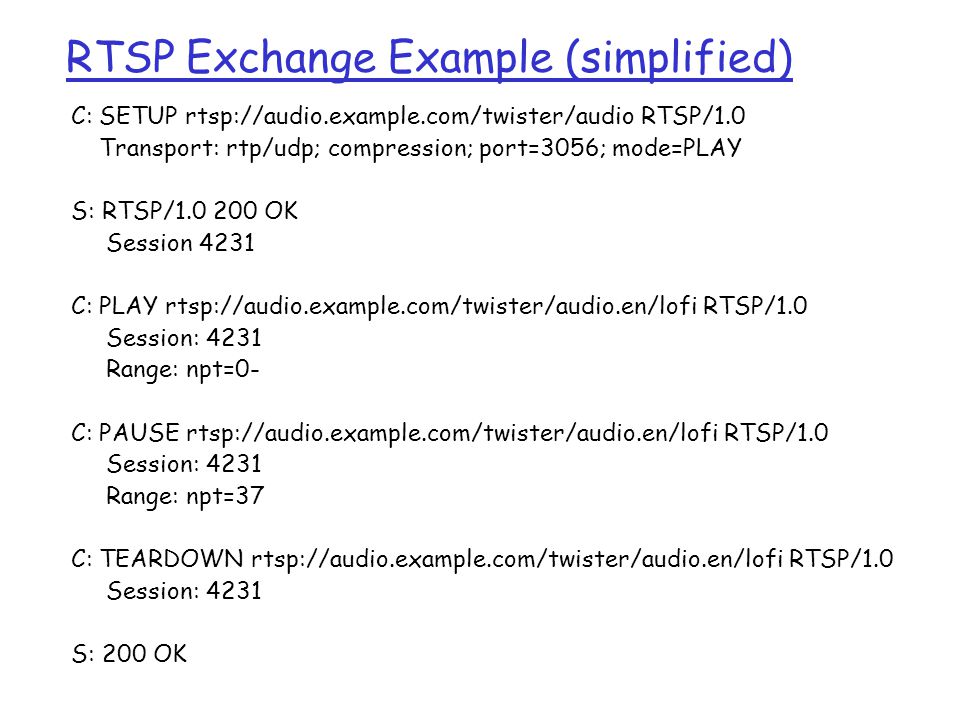 RTSP Exchange Example (simplified)

C: SETUP rtsp://audio.example.com/twister/audio RTSP/1.0
Transport: rtp/udp; compression; port=3056; mode=PLAY

S: RTSP/1.0 200 OK
Session 4231

C: PLAY rtsp://audio.example.com/twister/audio.en/lofi RTSP/1.0
Session: 4231
Range: npt=0-

C: PAUSE rtsp://audio.example.com/twister/audio.en/lofi RTSP/1.0
Session: 4231
Range: npt=37

C: TEARDOWN rtsp://audio.example.com/twister/audio.en/lofi RTSP/1.0
Session: 4231

S: 200 OK